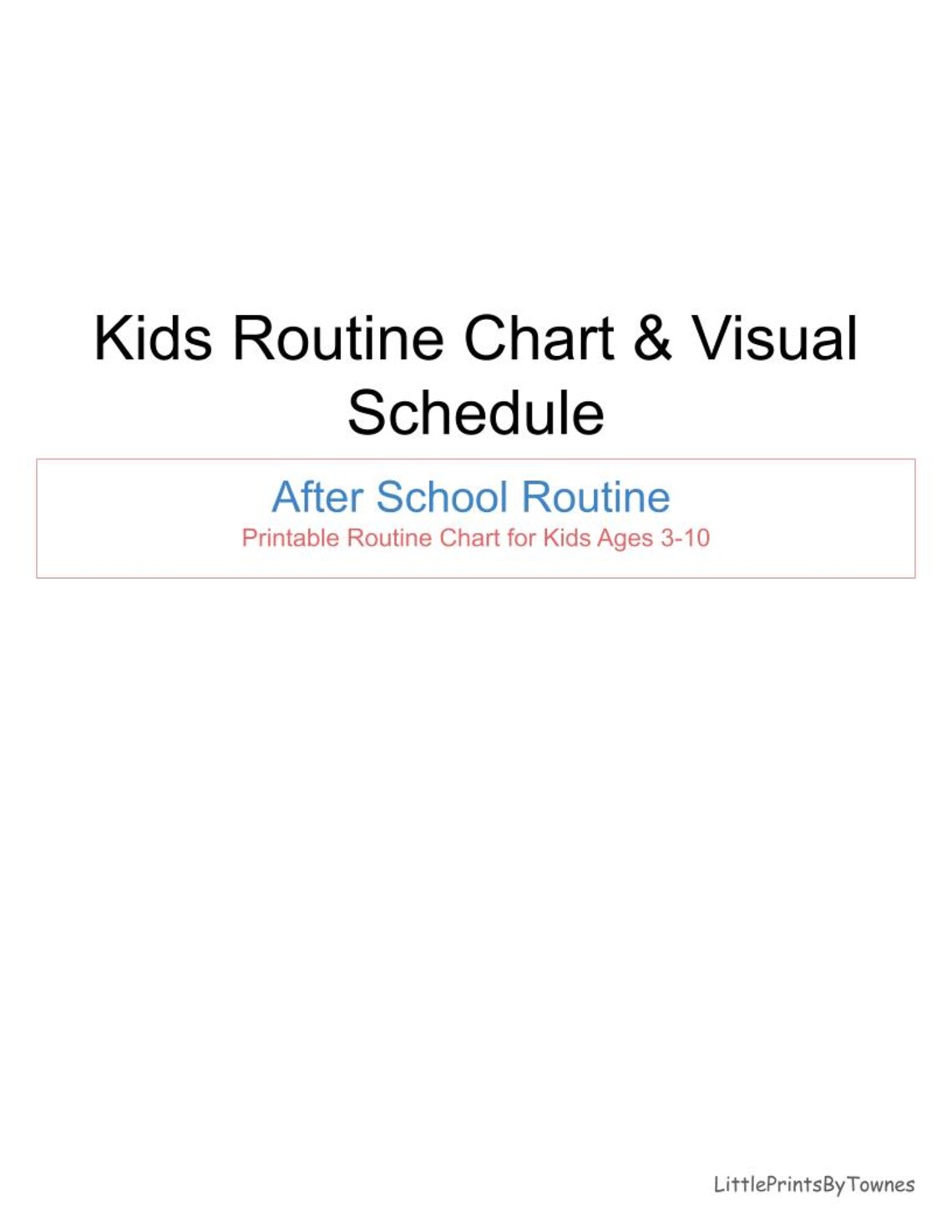 Kids Routine Chart & Visual Schedule

After School Routine
Printable Routine Chart for Kids Ages 3-10

LittlePrintsByTownes